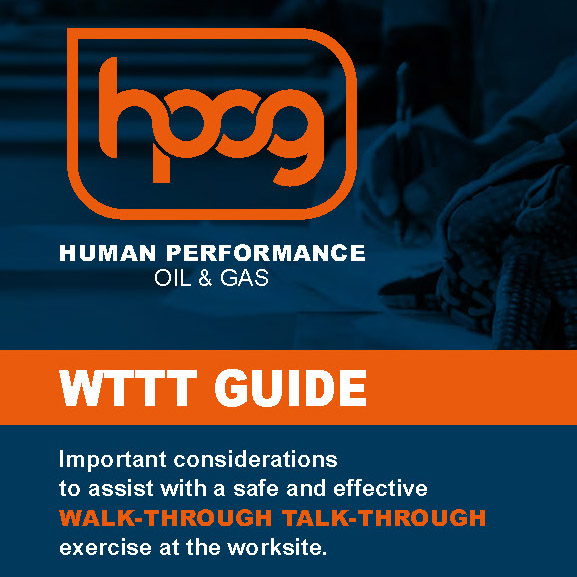 hpog

HUMAN PERFORMANCE
OIL & GAS

WTTT GUIDE

Important considerations to assist with a safe and effective WALK-THROUGH TALK-THROUGH exercise at the worksite.